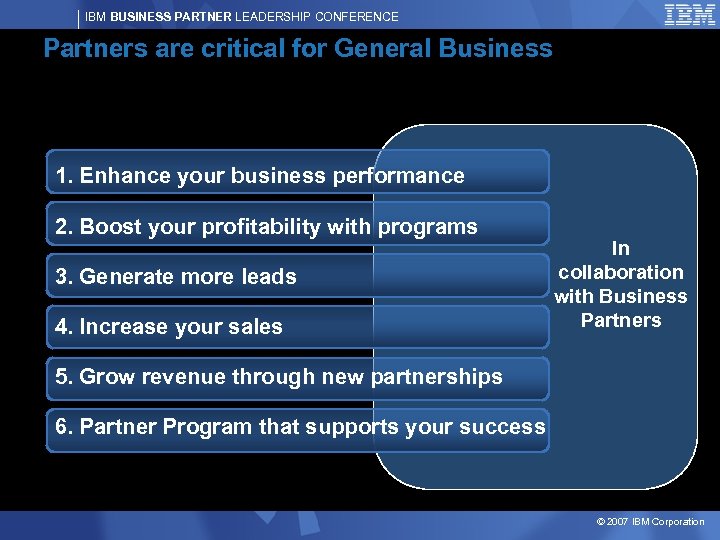 IBM BUSINESS PARTNER LEADERSHIP CONFERENCE

IBM

Partners are critical for General Business

1. Enhance your business performance

2. Boost your profitability with programs

3. Generate more leads

4. Increase your sales

5. Grow revenue through new partnerships

6. Partner Program that supports your success

In collaboration with Business Partners

© 2007 IBM Corporation